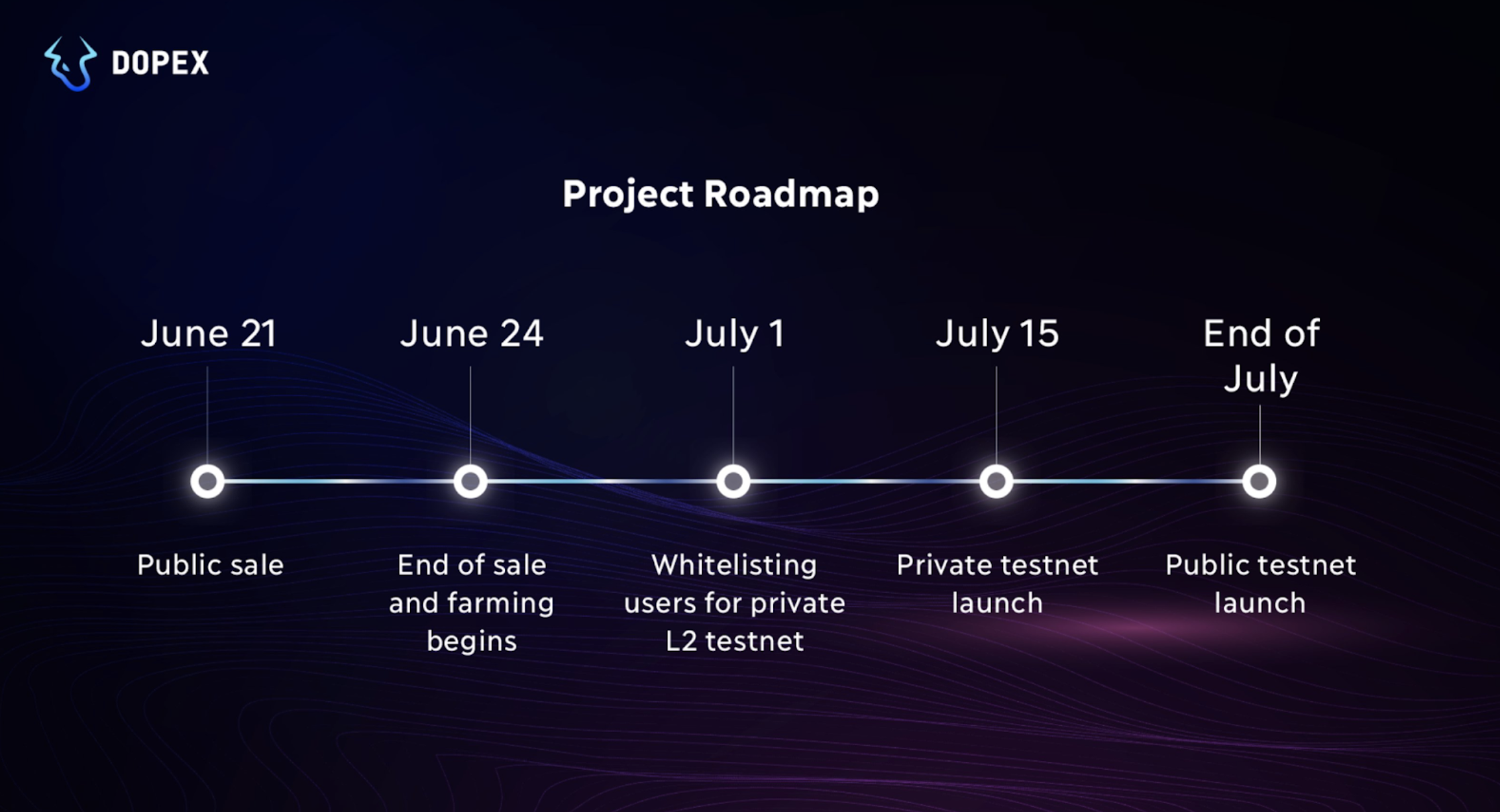 DOPEX

Project Roadmap

June 21

Public sale

June 24

End of sale and farming begins

July 1

Whitelisting users for private L2 testnet

July 15

Private testnet launch

End of July

Public testnet launch